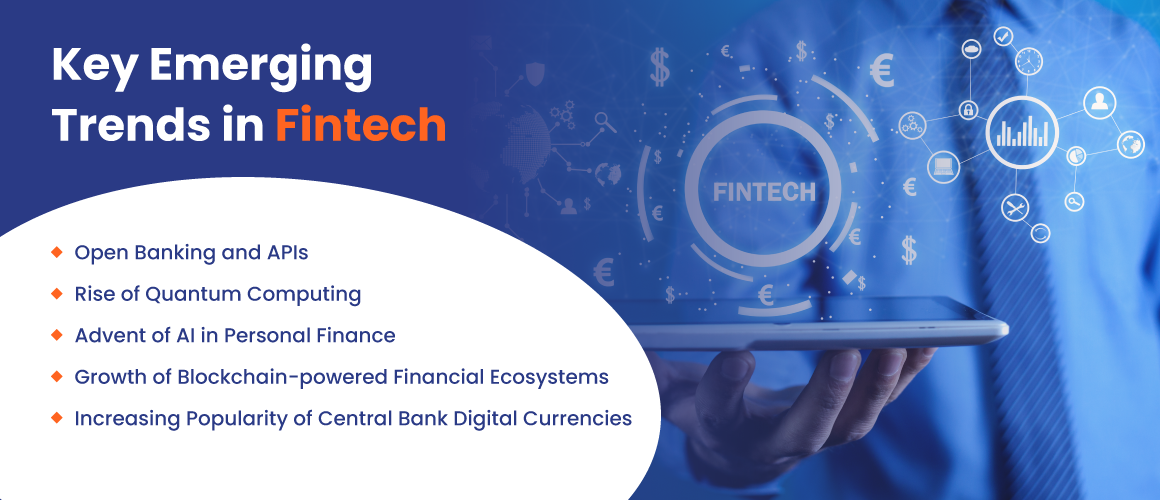 Key Emerging Trends in Fintech

FINTECH

Open Banking and APIs
Rise of Quantum Computing
Advent of AI in Personal Finance
Growth of Blockchain-powered Financial Ecosystems
Increasing Popularity of Central Bank Digital Currencies